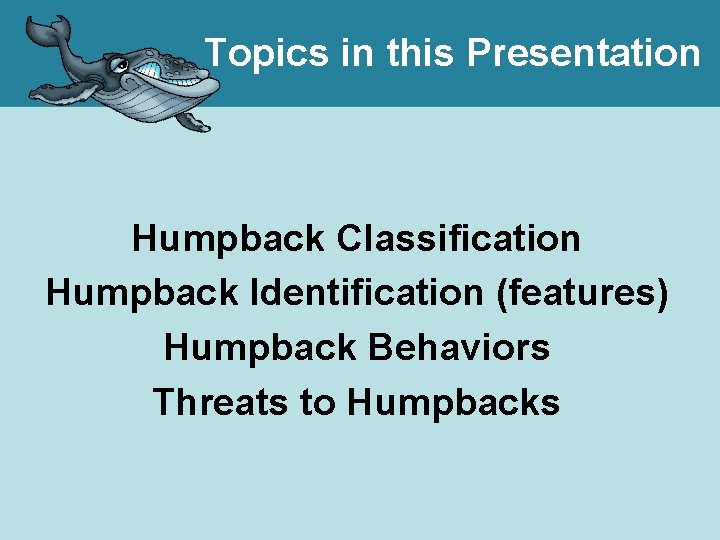 Topics in this Presentation

Humpback Classification
Humpback Identification (features)
Humpback Behaviors
Threats to Humpbacks